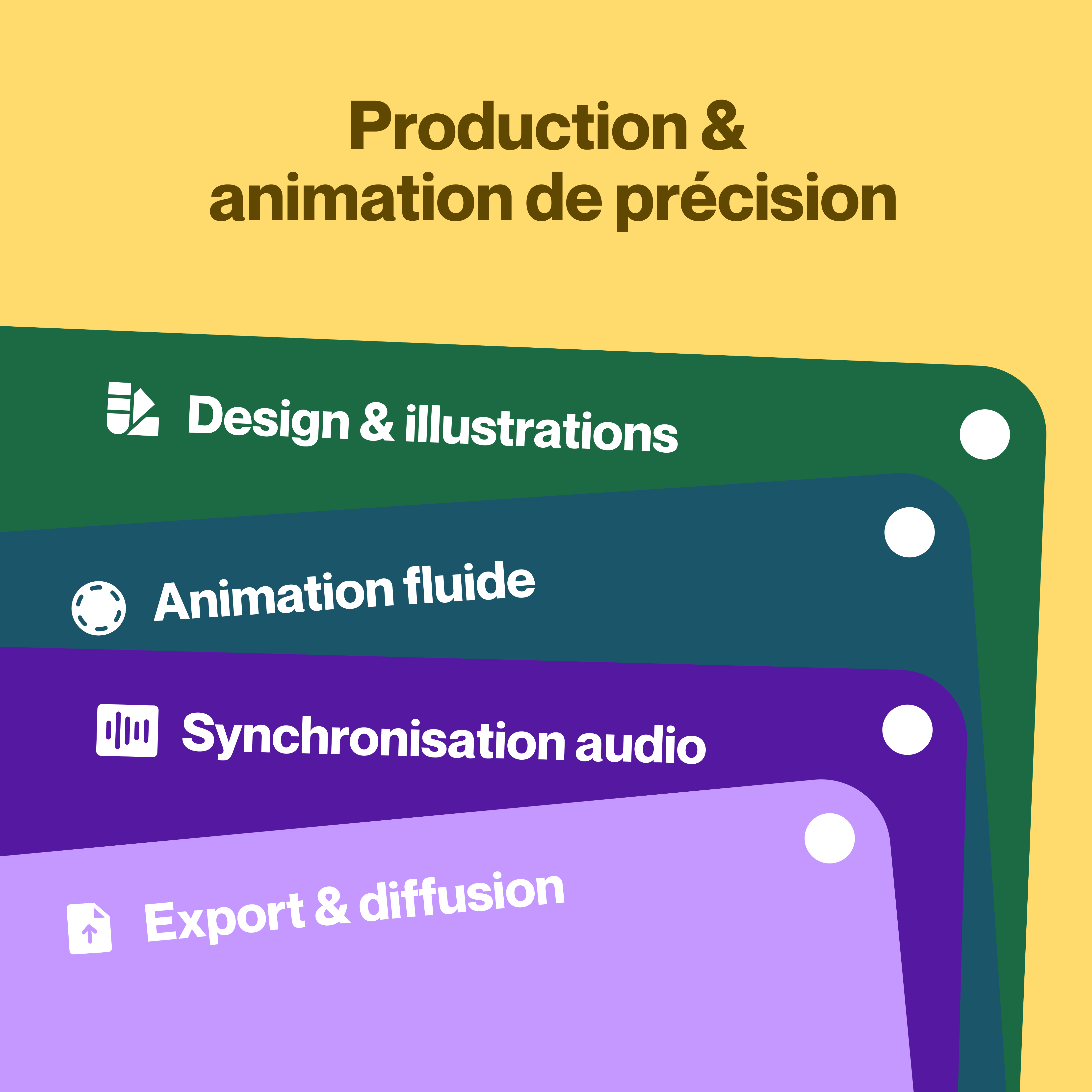 Production &
animation de précision

Design & illustrations

Animation fluide

Synchronisation audio

Export & diffusion